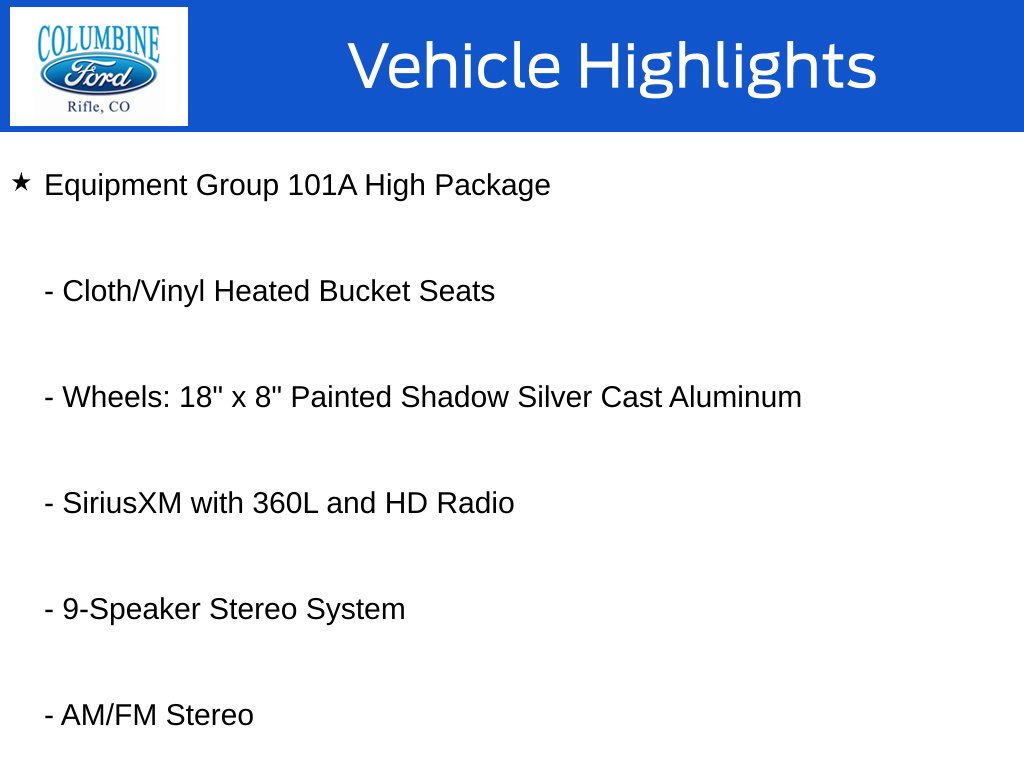 COLUMBINE
Ford
Rifle, CO

Vehicle Highlights

★ Equipment Group 101A High Package

- Cloth/Vinyl Heated Bucket Seats

- Wheels: 18" x 8" Painted Shadow Silver Cast Aluminum

- SiriusXM with 360L and HD Radio

- 9-Speaker Stereo System

- AM/FM Stereo